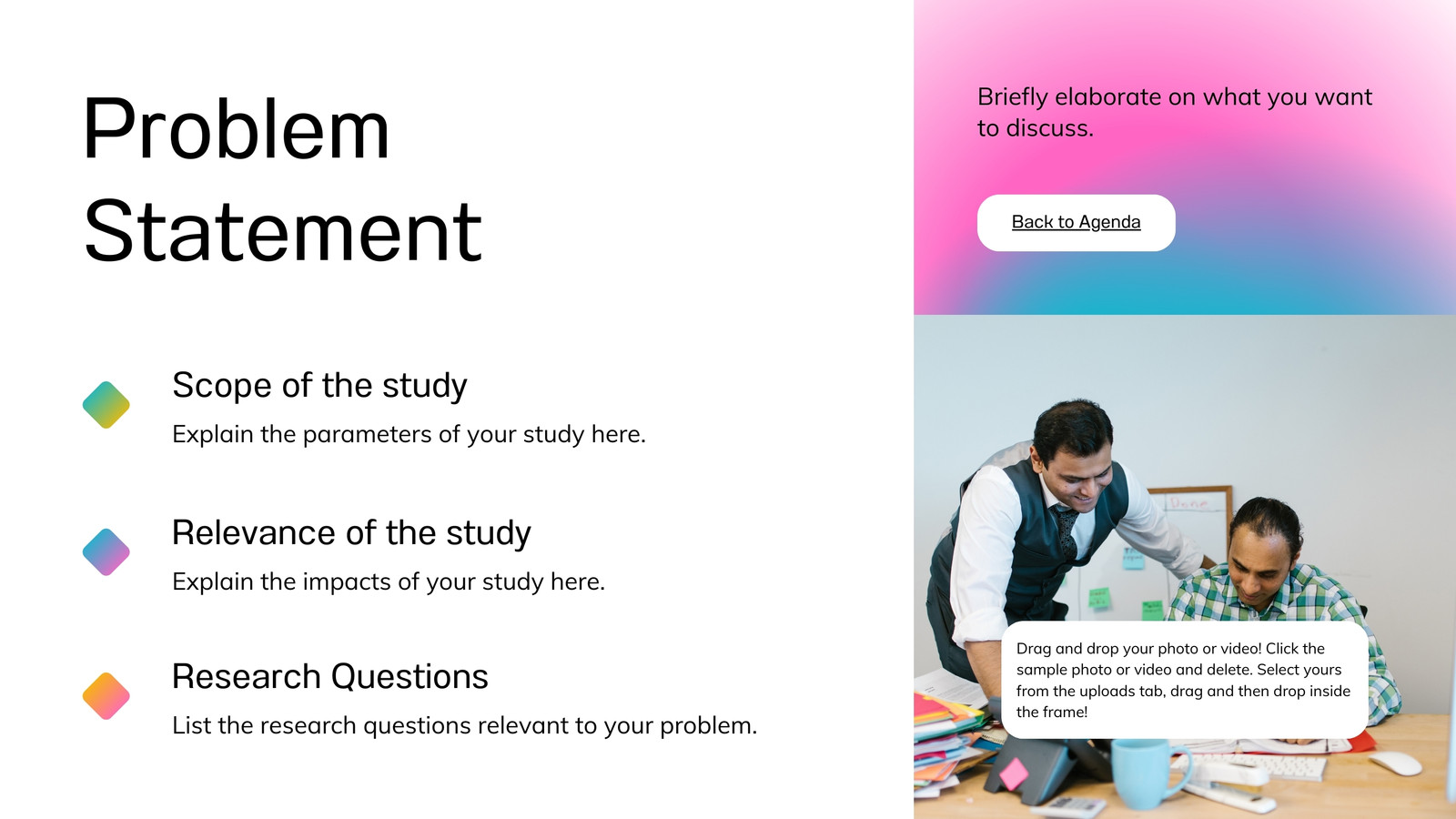 Problem Statement

Scope of the study
Explain the parameters of your study here.

Relevance of the study
Explain the impacts of your study here.

Research Questions
List the research questions relevant to your problem.

Briefly elaborate on what you want to discuss.

Back to Agenda

Drag and drop your photo or video! Click the sample photo or video and delete. Select yours from the uploads tab, drag and then drop inside the frame!